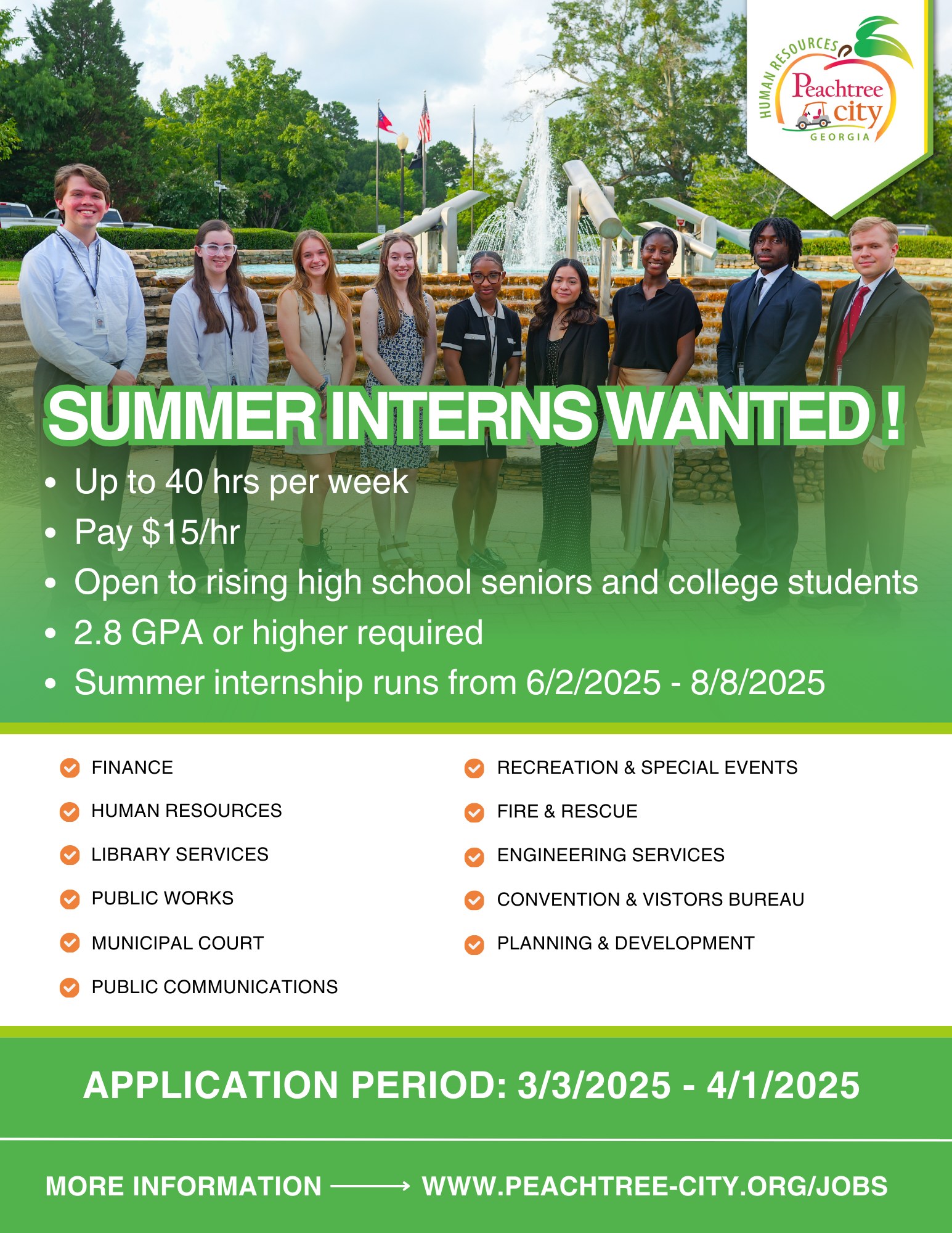 HUMAN RESOURCES
Peachtree city
GEORGIA

SUMMER INTERNS WANTED !

• Up to 40 hrs per week
• Pay $15/hr
• Open to rising high school seniors and college students
• 2.8 GPA or higher required
• Summer internship runs from 6/2/2025 - 8/8/2025

FINANCE
HUMAN RESOURCES
LIBRARY SERVICES
PUBLIC WORKS
MUNICIPAL COURT
PUBLIC COMMUNICATIONS

RECREATION & SPECIAL EVENTS
FIRE & RESCUE
ENGINEERING SERVICES
CONVENTION & VISTORS BUREAU
PLANNING & DEVELOPMENT

APPLICATION PERIOD: 3/3/2025 - 4/1/2025

MORE INFORMATION ⟶ WWW.PEACHTREE-CITY.ORG/JOBS